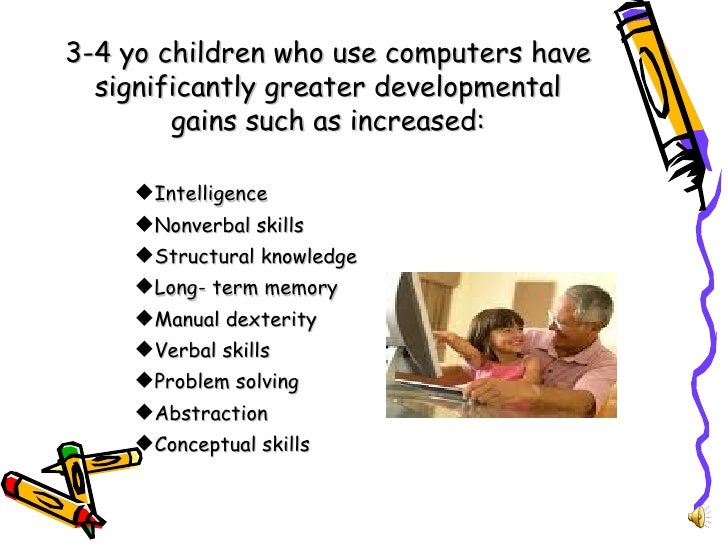 3-4 yo children who use computers have significantly greater developmental gains such as increased:

◆Intelligence
◆Nonverbal skills
◆Structural knowledge
◆Long- term memory
◆Manual dexterity
◆Verbal skills
◆Problem solving
◆Abstraction
◆Conceptual skills